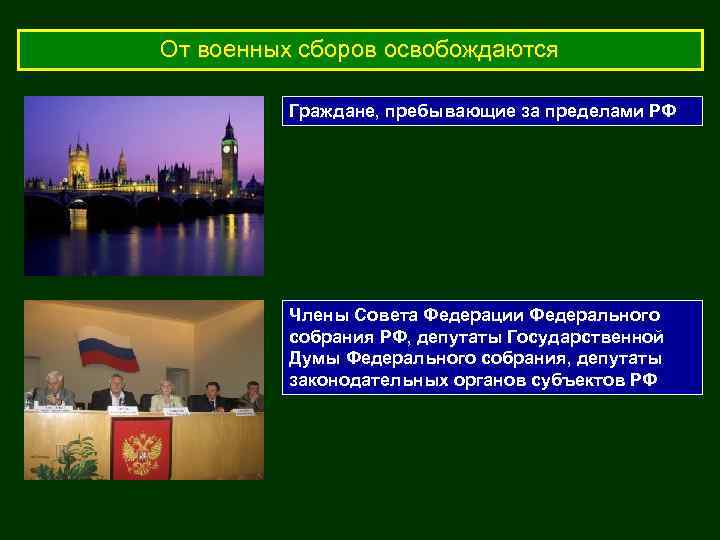 От военных сборов освобождаются

Граждане, пребывающие за пределами РФ

Члены Совета Федерации Федерального собрания РФ, депутаты Государственной Думы Федерального собрания, депутаты законодательных органов субъектов РФ